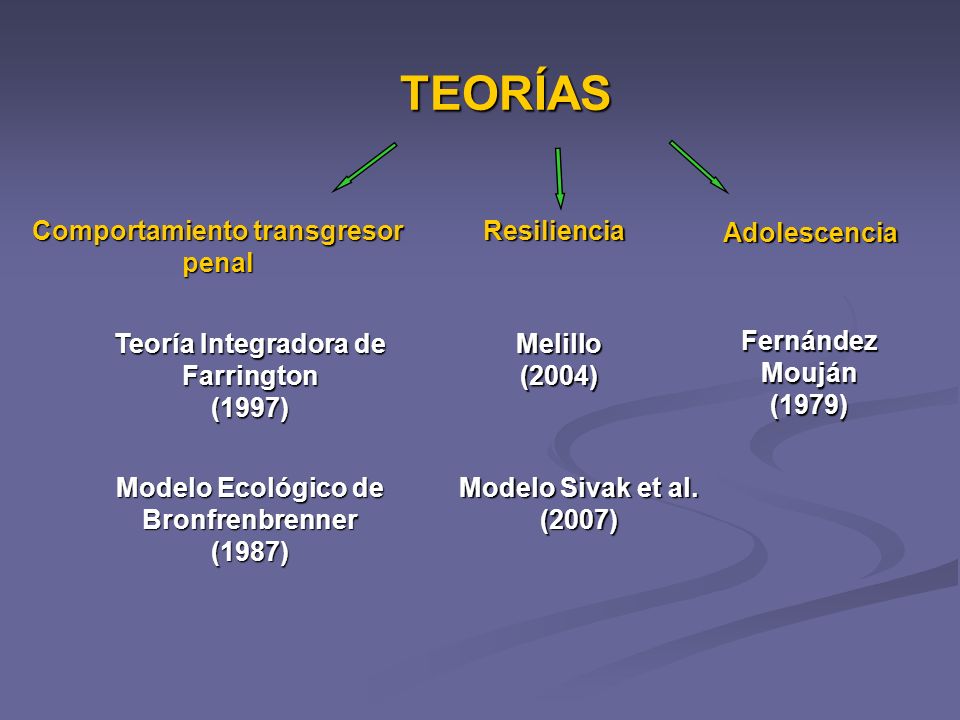 TEORÍAS

Comportamiento transgresor penal

Teoría Integradora de Farrington (1997)

Modelo Ecológico de Bronfrenbrenner (1987)

Resiliencia

Melillo (2004)

Modelo Sivak et al. (2007)

Adolescencia

Fernández Mouján (1979)